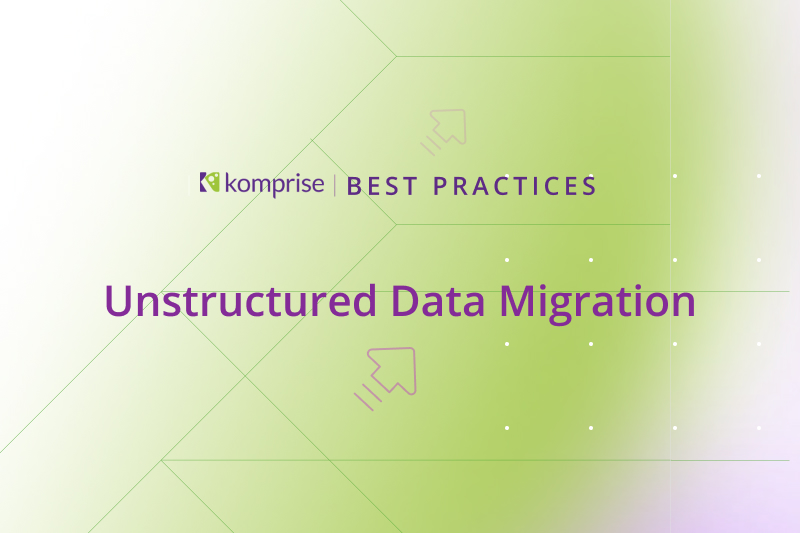 komprise | BEST PRACTICES

Unstructured Data Migration